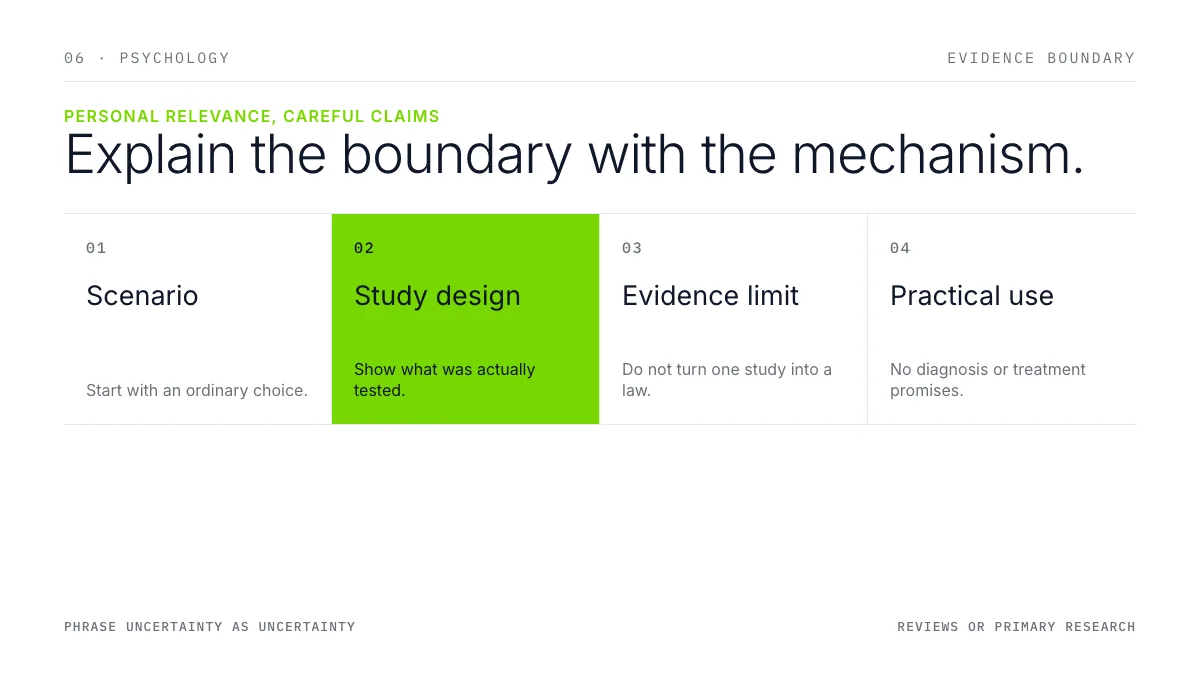 06 · PSYCHOLOGY

EVIDENCE BOUNDARY

PERSONAL RELEVANCE, CAREFUL CLAIMS

Explain the boundary with the mechanism.

01

Scenario

Start with an ordinary choice.

02

Study design

Show what was actually tested.

03

Evidence limit

Do not turn one study into a law.

04

Practical use

No diagnosis or treatment promises.

PHRASE UNCERTAINTY AS UNCERTAINTY

REVIEWS OR PRIMARY RESEARCH